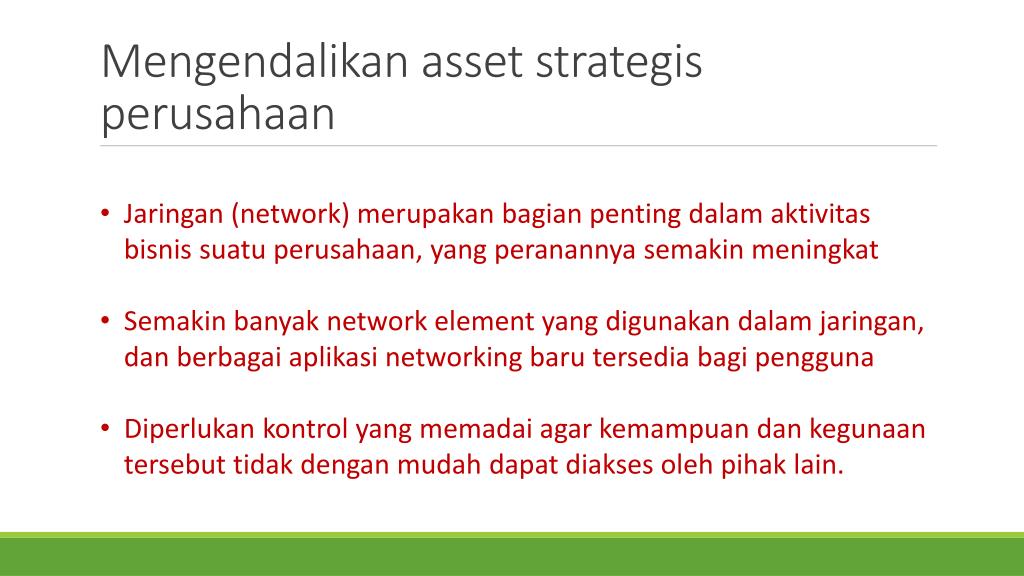 Mengendalikan asset strategis perusahaan

• Jaringan (network) merupakan bagian penting dalam aktivitas bisnis suatu perusahaan, yang peranannya semakin meningkat

• Semakin banyak network element yang digunakan dalam jaringan, dan berbagai aplikasi networking baru tersedia bagi pengguna

• Diperlukan kontrol yang memadai agar kemampuan dan kegunaan tersebut tidak dengan mudah dapat diakses oleh pihak lain.